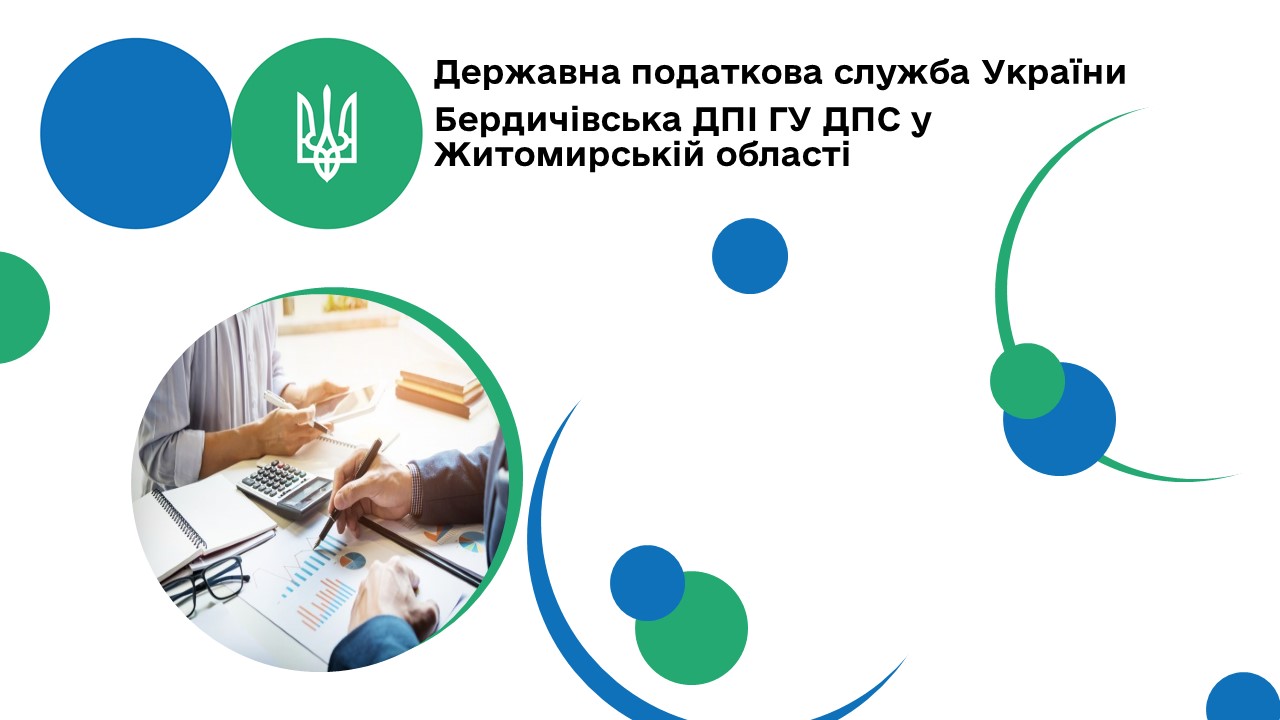 Державна податкова служба України
Бердичівська ДПІ ГУ ДПС у Житомирській області